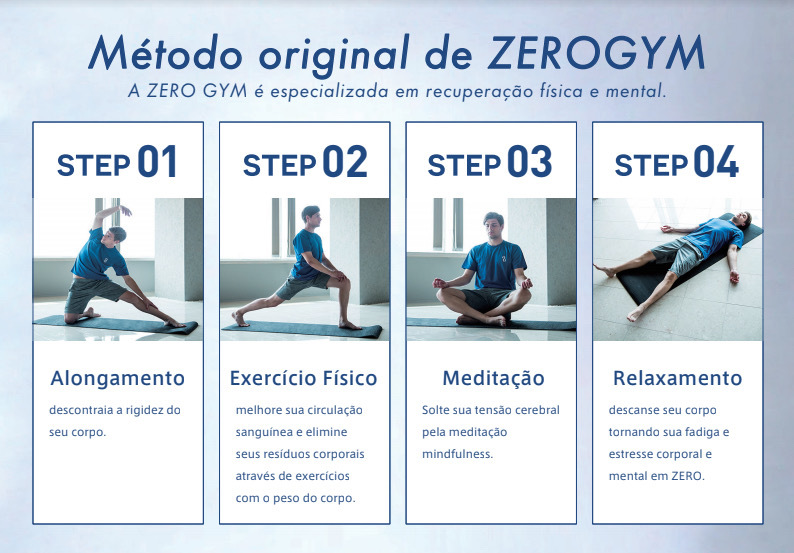 Método original de ZEROGYM
A ZERO GYM é especializada em recuperação física e mental.

STEP 01

Alongamento
descontraia a rigidez do seu corpo.

STEP 02

Exercício Físico
melhore sua circulação sanguínea e elimine seus resíduos corporais através de exercícios com o peso do corpo.

STEP 03

Meditação
Solte sua tensão cerebral pela meditação mindfulness.

STEP 04

Relaxamento
descanse seu corpo tornando sua fadiga e estresse corporal e mental em ZERO.